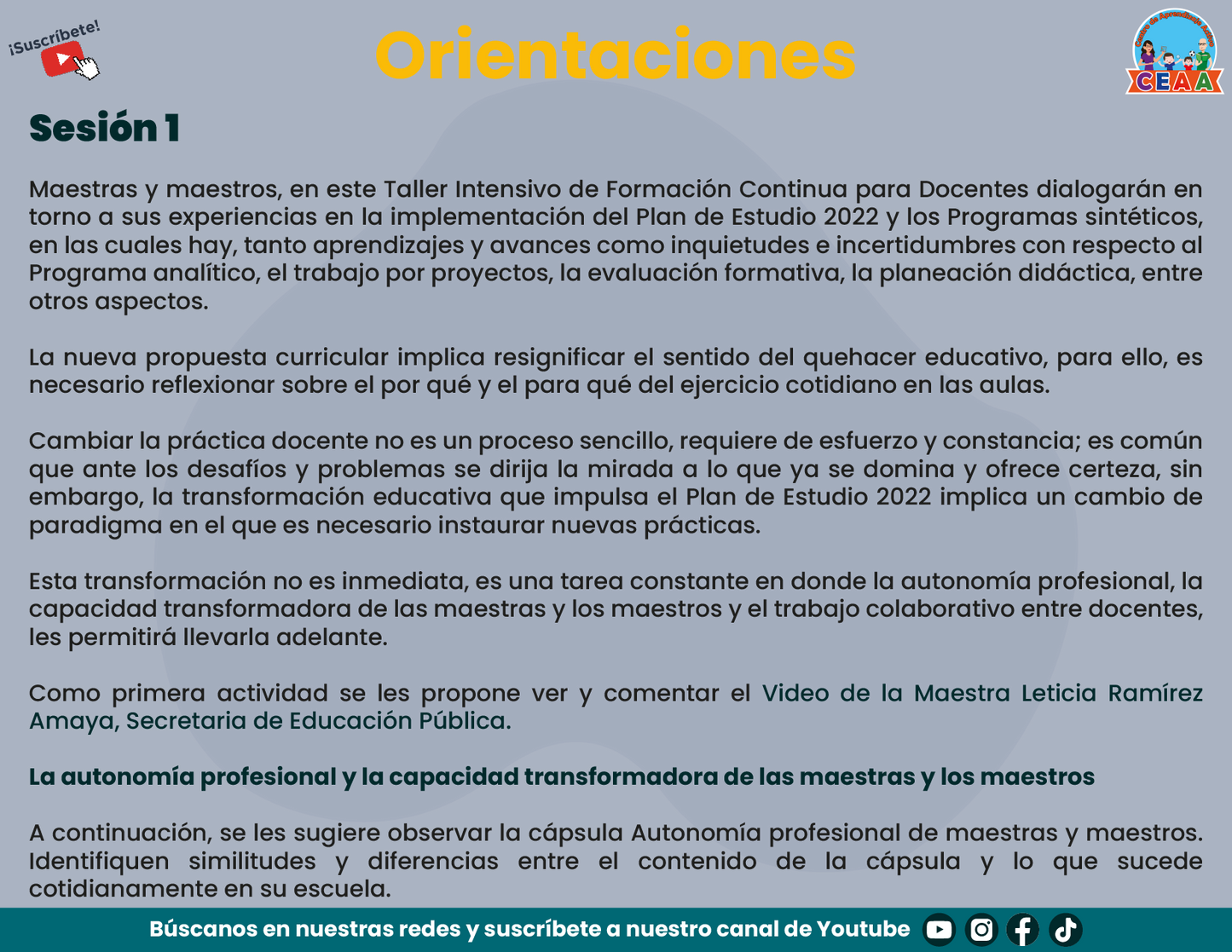 ¡Suscríbete!

Orientaciones

CEAA

Sesión 1

Maestras y maestros, en este Taller Intensivo de Formación Continua para Docentes dialogarán en torno a sus experiencias en la implementación del Plan de Estudio 2022 y los Programas sintéticos, en las cuales hay, tanto aprendizajes y avances como inquietudes e incertidumbres con respecto al Programa analítico, el trabajo por proyectos, la evaluación formativa, la planeación didáctica, entre otros aspectos.

La nueva propuesta curricular implica resignificar el sentido del quehacer educativo, para ello, es necesario reflexionar sobre el por qué y el para qué del ejercicio cotidiano en las aulas.

Cambiar la práctica docente no es un proceso sencillo, requiere de esfuerzo y constancia; es común que ante los desafíos y problemas se dirija la mirada a lo que ya se domina y ofrece certeza, sin embargo, la transformación educativa que impulsa el Plan de Estudio 2022 implica un cambio de paradigma en el que es necesario instaurar nuevas prácticas.

Esta transformación no es inmediata, es una tarea constante en donde la autonomía profesional, la capacidad transformadora de las maestras y los maestros y el trabajo colaborativo entre docentes, les permitirá llevarla adelante.

Como primera actividad se les propone ver y comentar el Video de la Maestra Leticia Ramírez Amaya, Secretaria de Educación Pública.

La autonomía profesional y la capacidad transformadora de las maestras y los maestros

A continuación, se les sugiere observar la cápsula Autonomía profesional de maestras y maestros. Identifiquen similitudes y diferencias entre el contenido de la cápsula y lo que sucede cotidianamente en su escuela.

Búscanos en nuestras redes y suscríbete a nuestro canal de Youtube